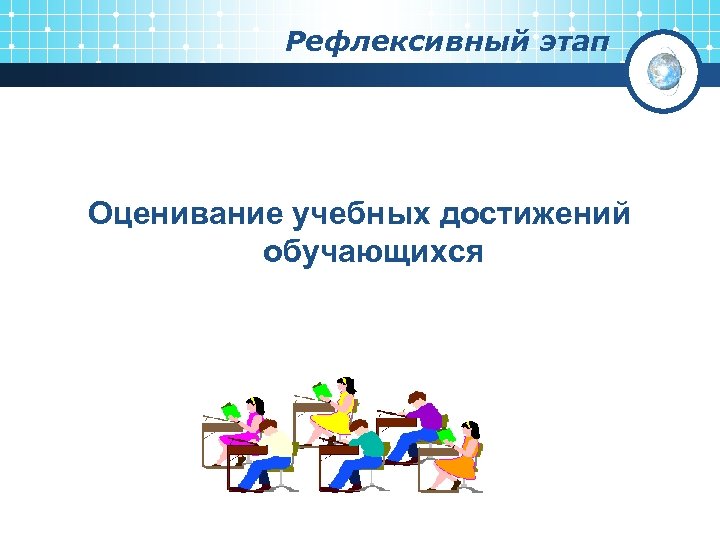 Рефлексивный этап

Оценивание учебных достижений обучающихся